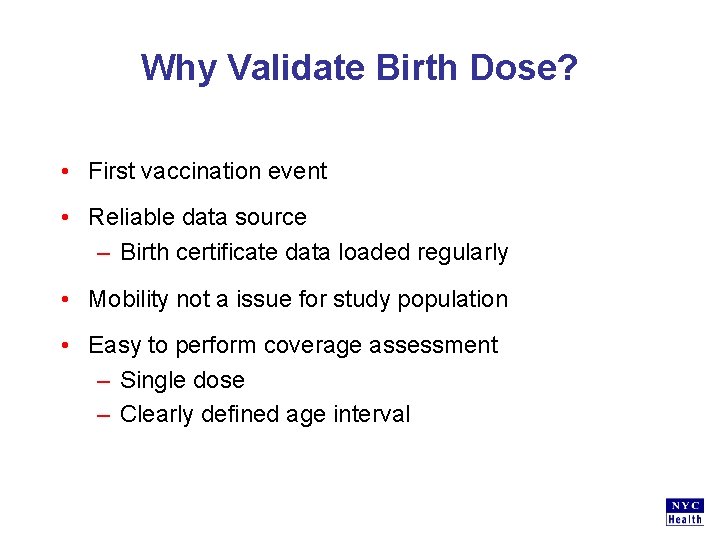 Why Validate Birth Dose?

• First vaccination event

• Reliable data source
– Birth certificate data loaded regularly

• Mobility not a issue for study population

• Easy to perform coverage assessment
– Single dose
– Clearly defined age interval

NYC
Health